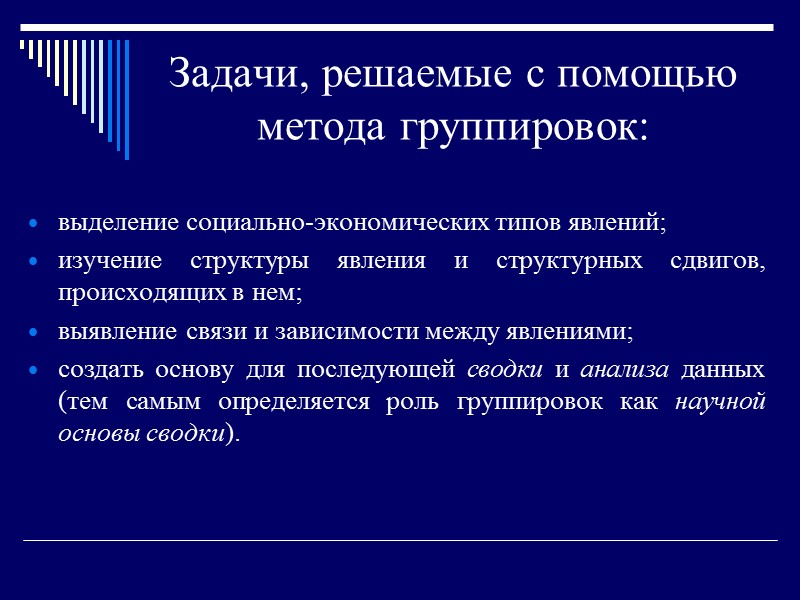 Задачи, решаемые с помощью метода группировок:

- выделение социально-экономических типов явлений;
- изучение структуры явления и структурных сдвигов, происходящих в нем;
- выявление связи и зависимости между явлениями;
- создать основу для последующей сводки и анализа данных (тем самым определяется роль группировок как научной основы сводки).